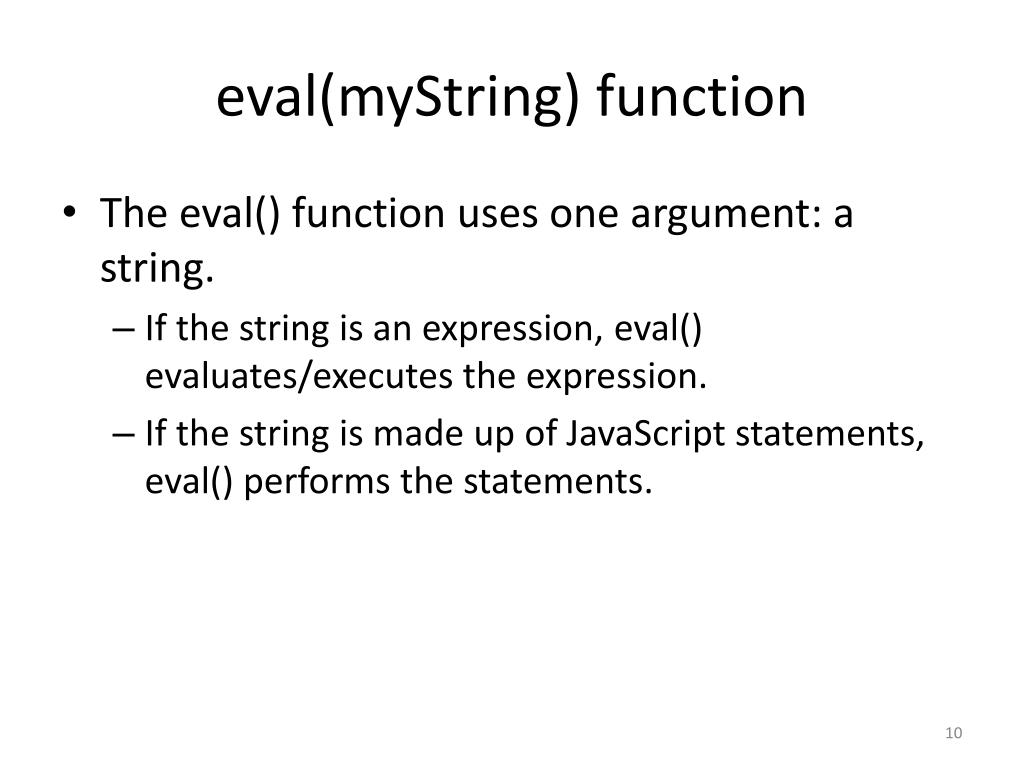 eval(myString) function

• The eval() function uses one argument: a string.
– If the string is an expression, eval() evaluates/executes the expression.
– If the string is made up of JavaScript statements, eval() performs the statements.

10